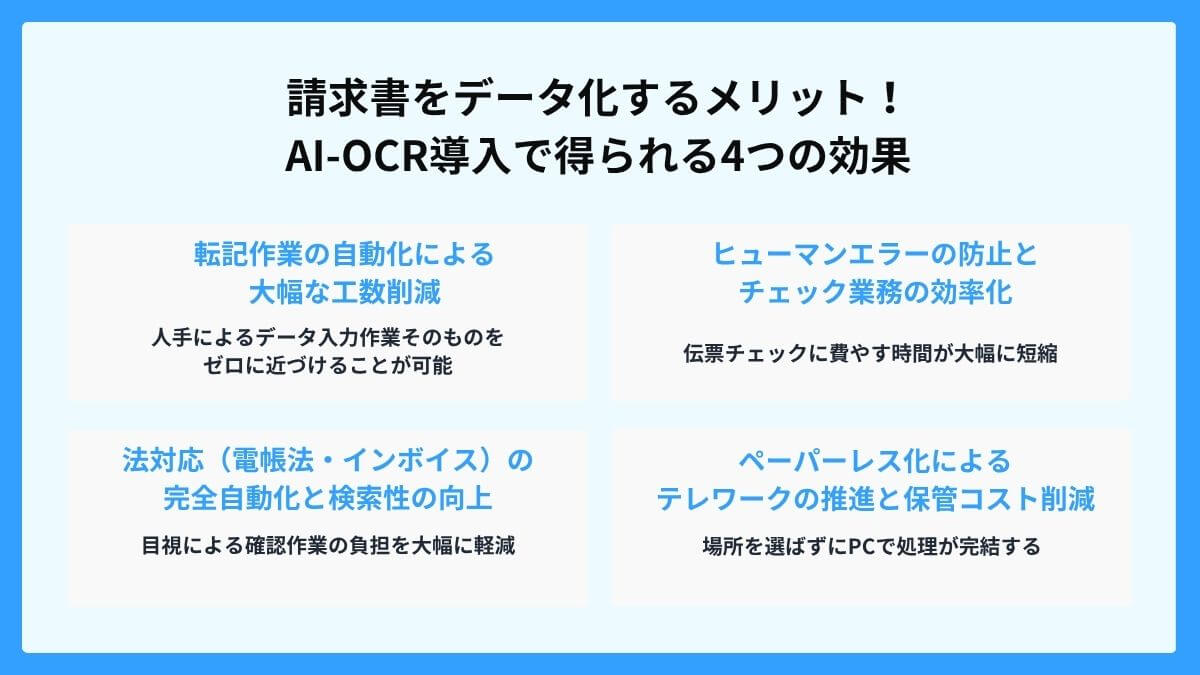 請求書をデータ化するメリット！
AI-OCR導入で得られる4つの効果

転記作業の自動化による
大幅な工数削減

人手によるデータ入力作業そのものを
ゼロに近づけることが可能

ヒューマンエラーの防止と
チェック業務の効率化

伝票チェックに費やす時間が大幅に短縮

法対応（電帳法・インボイス）の
完全自動化と検索性の向上

目視による確認作業の負担を大幅に軽減

ペーパーレス化による
テレワークの推進と保管コスト削減

場所を選ばずにPCで処理が完結する